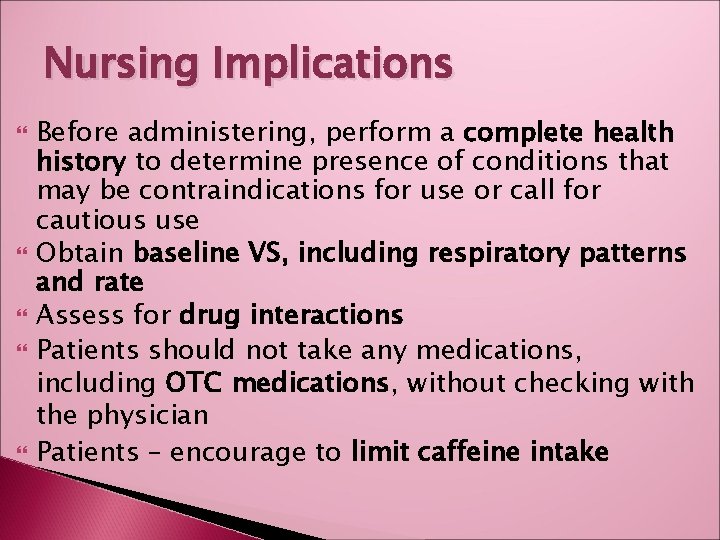 Nursing Implications

Before administering, perform a complete health history to determine presence of conditions that may be contraindications for use or call for cautious use

Obtain baseline VS, including respiratory patterns and rate

Assess for drug interactions

Patients should not take any medications, including OTC medications, without checking with the physician

Patients – encourage to limit caffeine intake